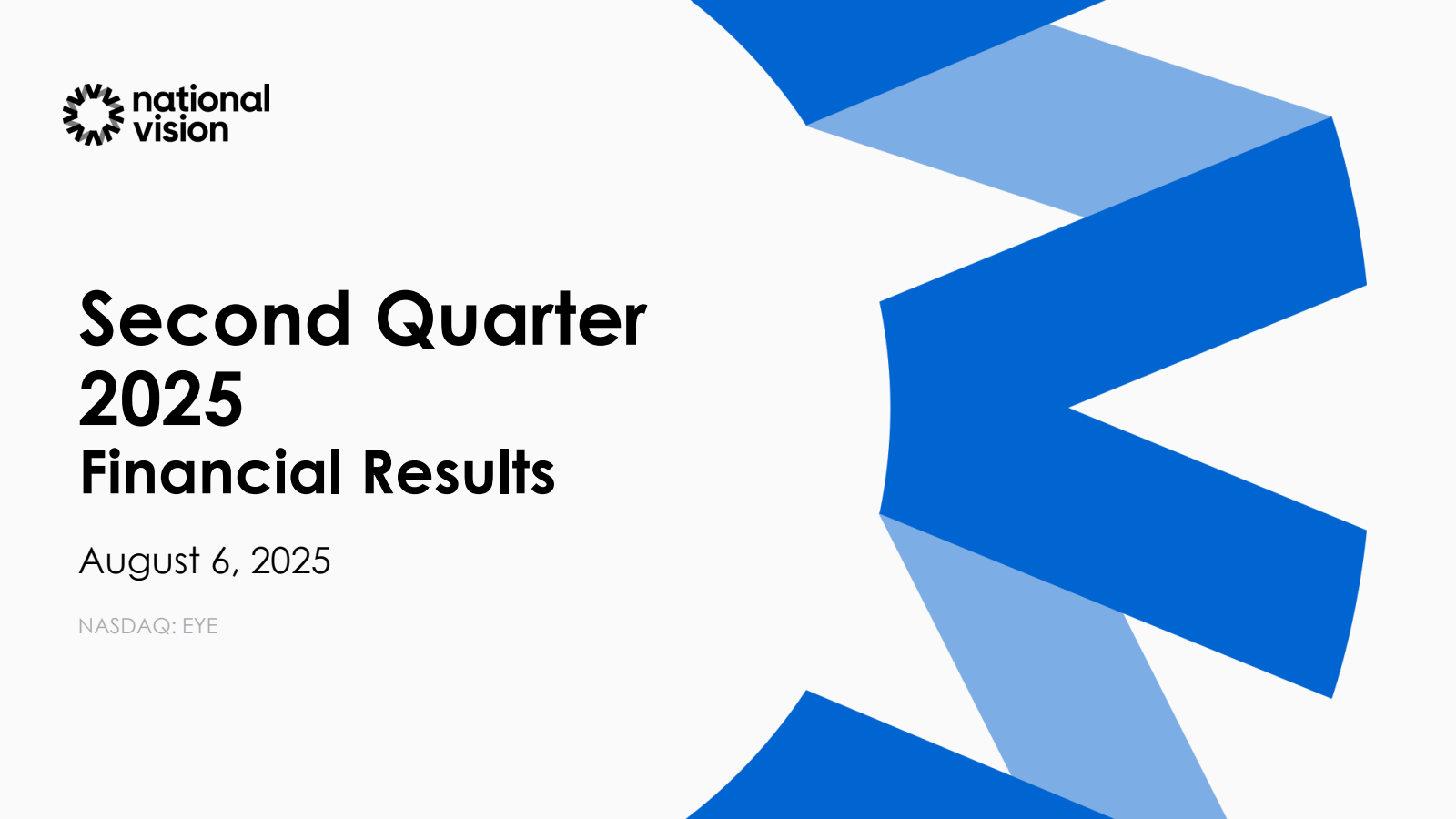 national vision

Second Quarter 2025
Financial Results

August 6, 2025

NASDAQ: EYE